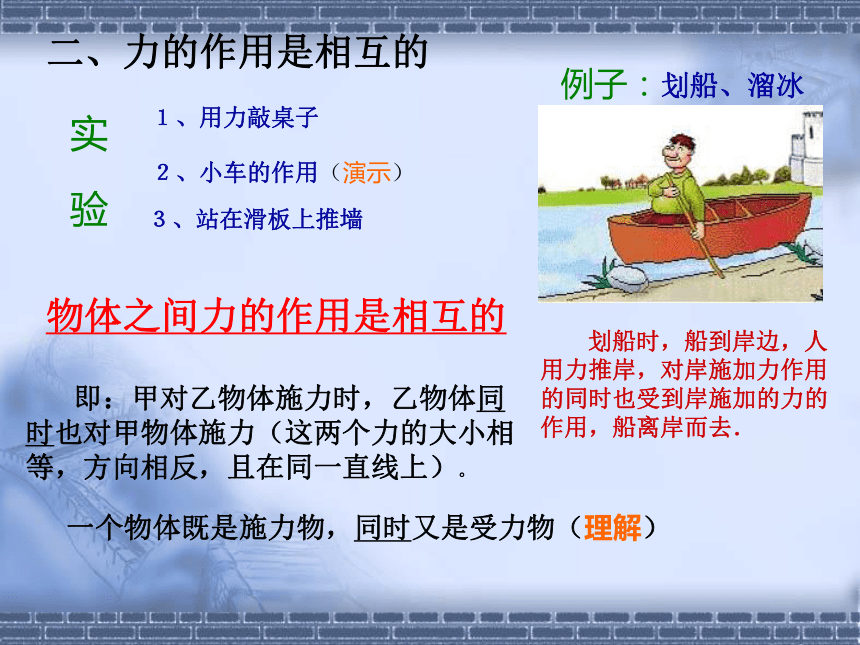 二、力的作用是相互的

实验

1、用力敲桌子

2、小车的作用（演示）

3、站在滑板上推墙

例子：划船、溜冰

物体之间力的作用是相互的

即：甲对乙物体施力时，乙物体同时也对甲物体施力（这两个力的大小相等，方向相反，且在同一直线上）。

划船时，船到岸边，人用力推岸，对岸施加力作用的同时也受到岸施加的力的作用，船离岸而去.

一个物体既是施力物，同时又是受力物（理解）